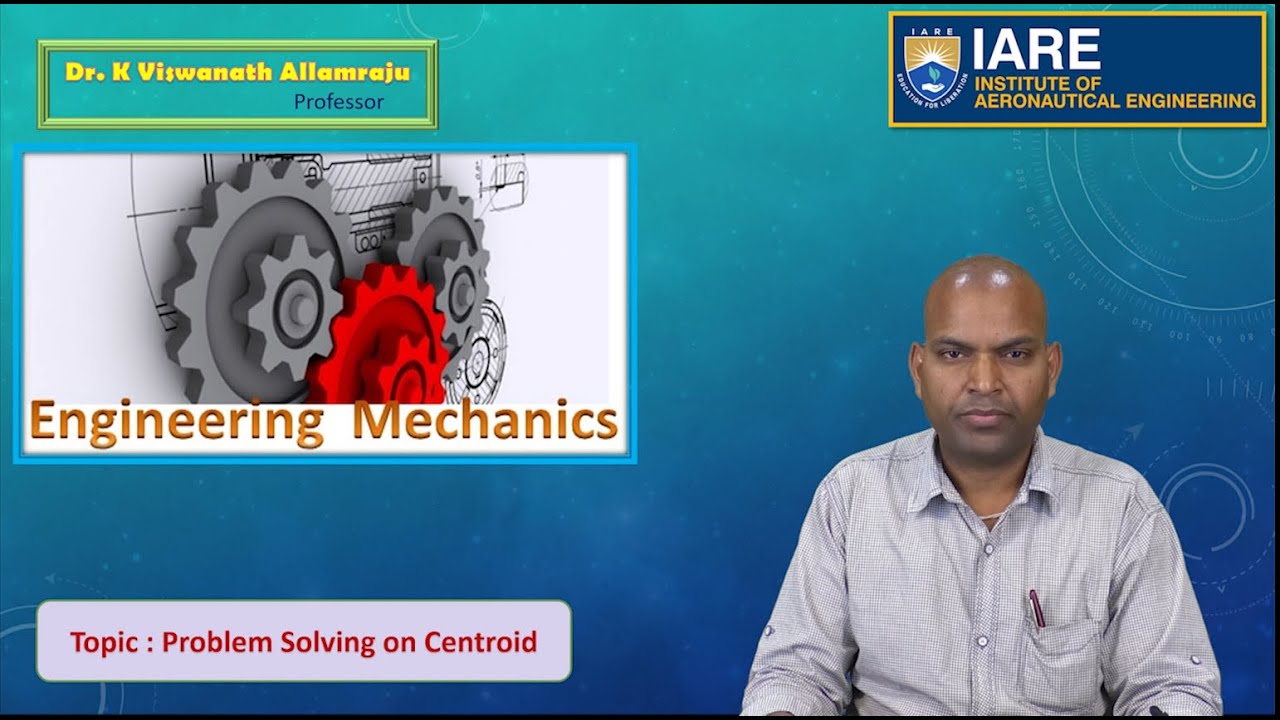 Dr. K Viswanath Allamraju
Professor

IARE
EDUCATION FOR LIBERATION
IARE
INSTITUTE OF
AERONAUTICAL ENGINEERING

Engineering Mechanics

Topic : Problem Solving on Centroid